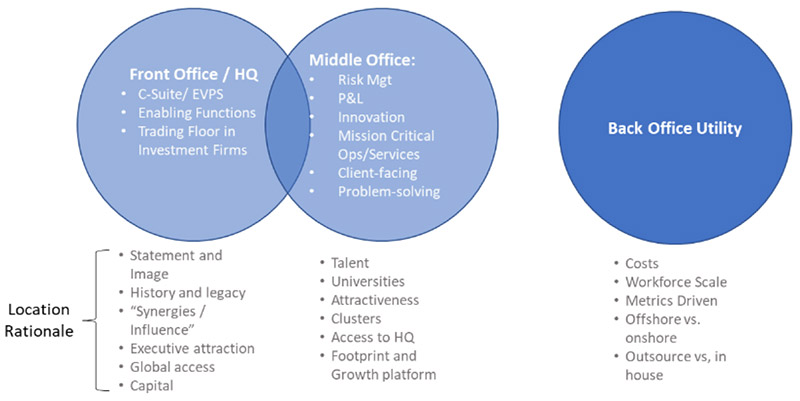 Front Office / HQ
• C-Suite/ EVPS
• Enabling Functions
• Trading Floor in Investment Firms

Middle Office:
• Risk Mgt
• P&L
• Innovation
• Mission Critical Ops/Services
• Client-facing
• Problem-solving

Back Office Utility

Location Rationale

• Statement and Image
• History and legacy
• "Synergies / Influence"
• Executive attraction
• Global access
• Capital

• Talent
• Universities
• Attractiveness
• Clusters
• Access to HQ
• Footprint and Growth platform

• Costs
• Workforce Scale
• Metrics Driven
• Offshore vs. onshore
• Outsource vs, in house